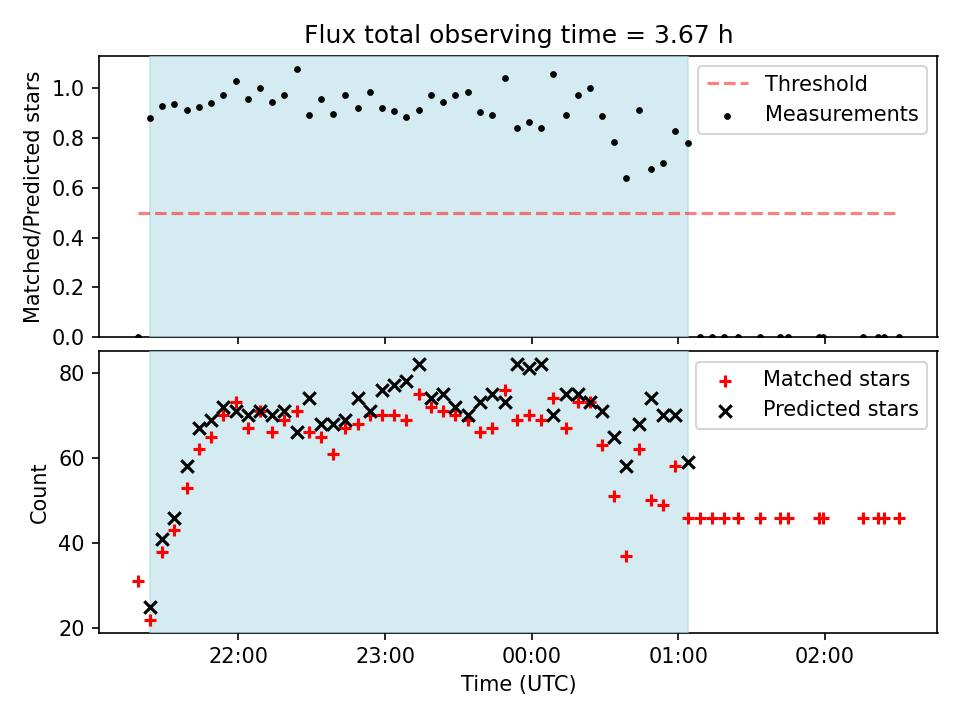 Flux total observing time = 3.67 h

Matched/Predicted stars

1.0
0.8
0.6
0.4
0.2
0.0

Threshold
Measurements

Count

80
60
40
20

Matched stars
Predicted stars

22:00
23:00
00:00
01:00
02:00

Time (UTC)